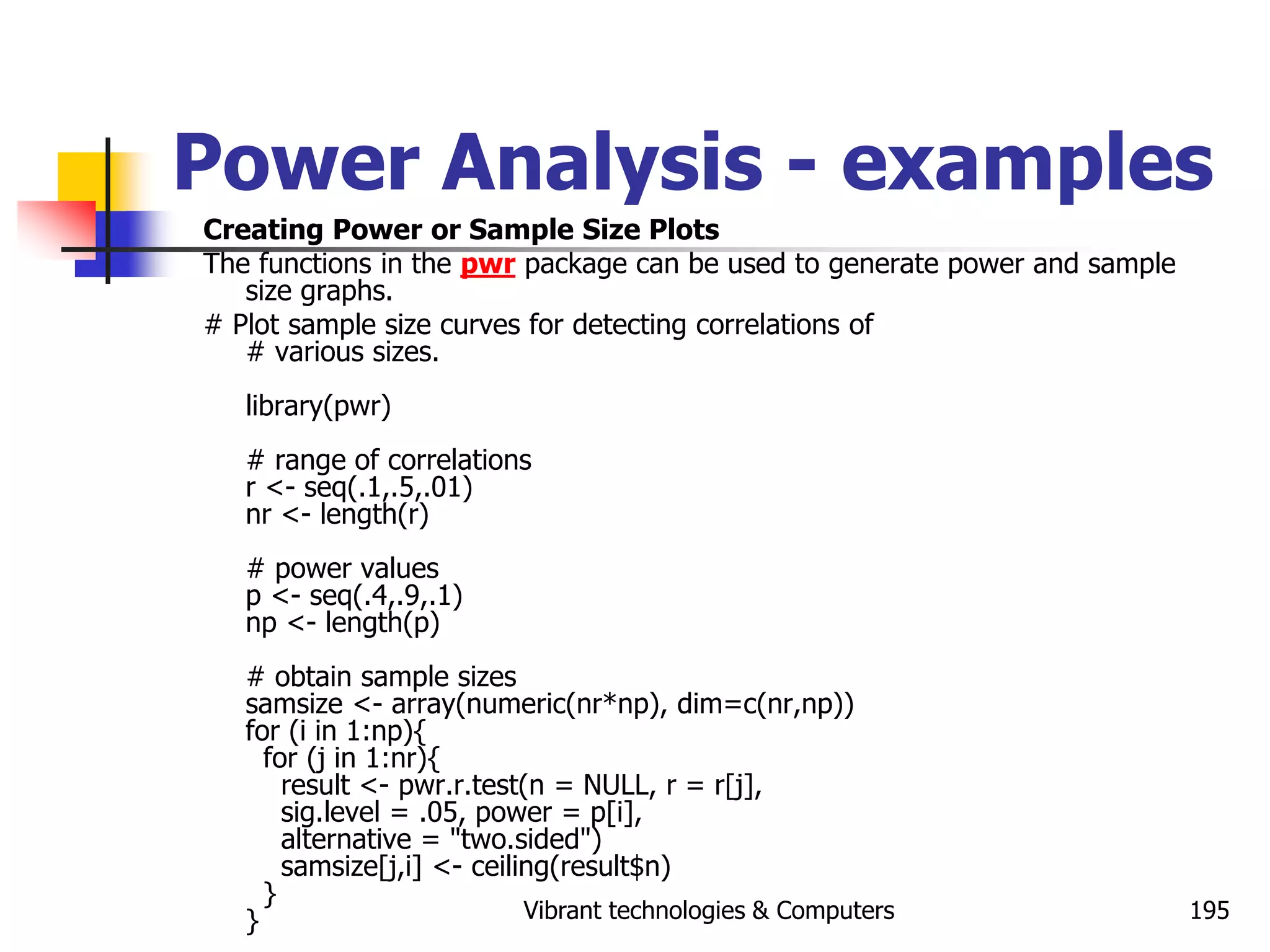 Power Analysis - examples

Creating Power or Sample Size Plots

The functions in the pwr package can be used to generate power and sample size graphs.

# Plot sample size curves for detecting correlations of
# various sizes.

library(pwr)

# range of correlations
r <- seq(.1,.5,.01)
nr <- length(r)

# power values
p <- seq(.4,.9,.1)
np <- length(p)

# obtain sample sizes
samsize <- array(numeric(nr*np), dim=c(nr,np))
for (i in 1:np){
for (j in 1:nr){
result <- pwr.r.test(n = NULL, r = r[j],
sig.level = .05, power = p[i],
alternative = "two.sided")
samsize[j,i] <- ceiling(result$n)
}
}

Vibrant technologies & Computers

195